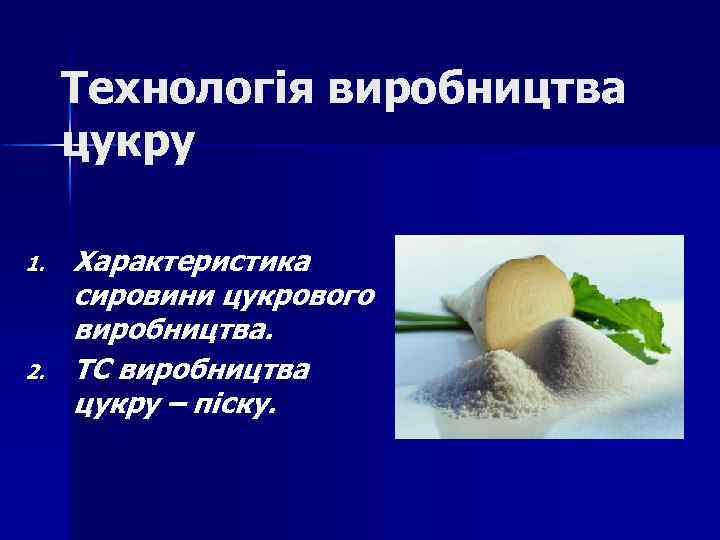 Технологія виробництва цукру

1. Характеристика сировини цукрового виробництва.
2. ТС виробництва цукру – піску.